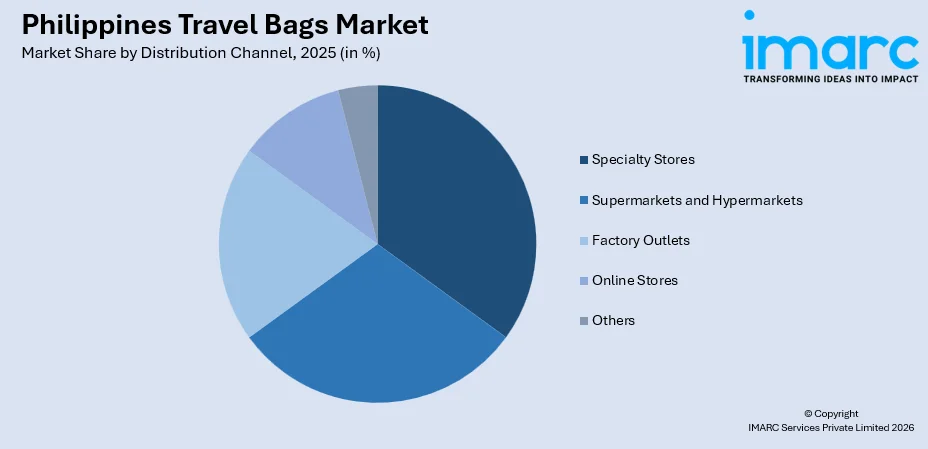 Philippines Travel Bags Market
Market Share by Distribution Channel, 2025 (in %)

imarc
TRANSFORMING IDEAS INTO IMPACT

Specialty Stores
Supermarkets and Hypermarkets
Factory Outlets
Online Stores
Others

© Copyright
IMARC Services Private Limited 2026